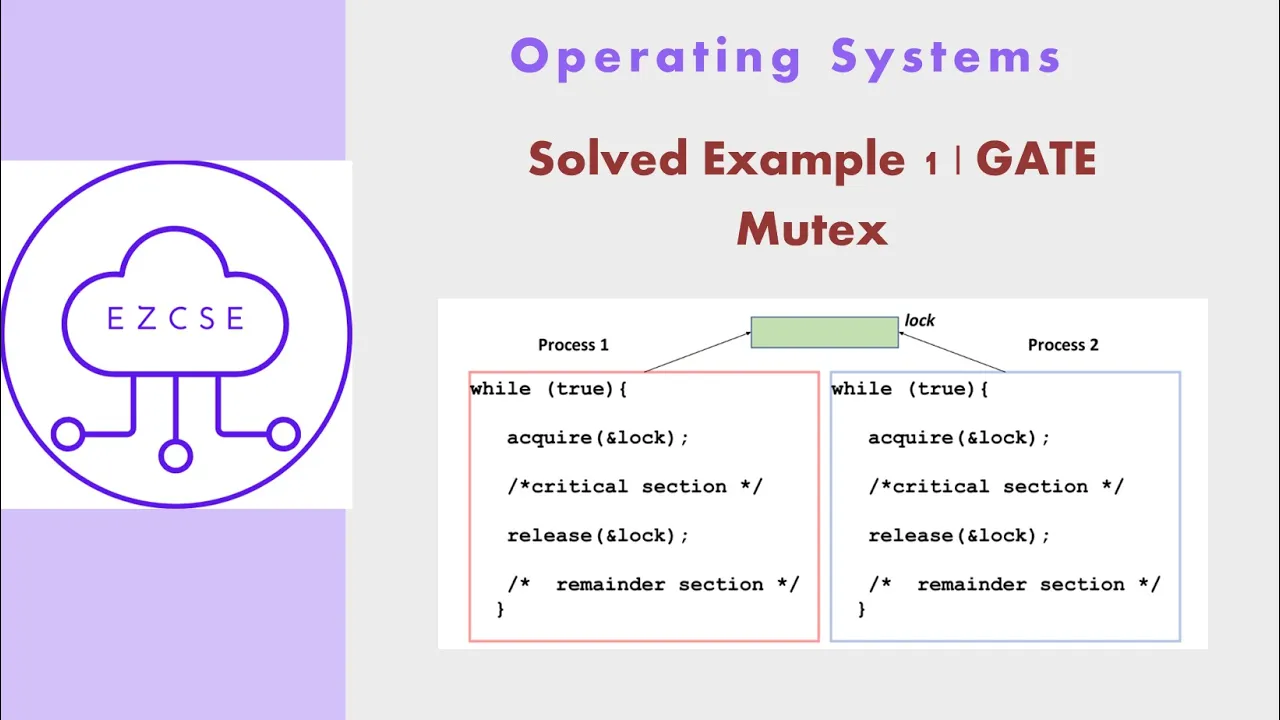 EZCSE

Operating Systems

Solved Example 1 | GATE
Mutex

lock

Process 1

while (true){

acquire(&lock);

/*critical section */

release(&lock);

/* remainder section */
}

Process 2

while (true){

acquire(&lock);

/*critical section */

release(&lock);

/* remainder section */
}